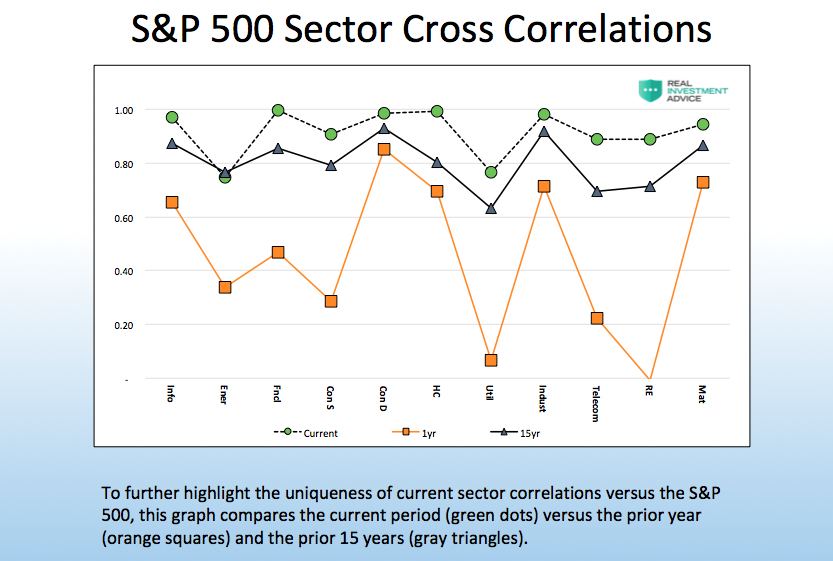 S&P 500 Sector Cross Correlations

REAL INVESTMENT ADVICE

1.00
0.80
0.60
0.40
0.20
-

Info
Ener
Fncl
Con S
Con D
HC
Util
Indust
Telecom
RE
Mat

Current
1yr
15yr

To further highlight the uniqueness of current sector correlations versus the S&P 500, this graph compares the current period (green dots) versus the prior year (orange squares) and the prior 15 years (gray triangles).